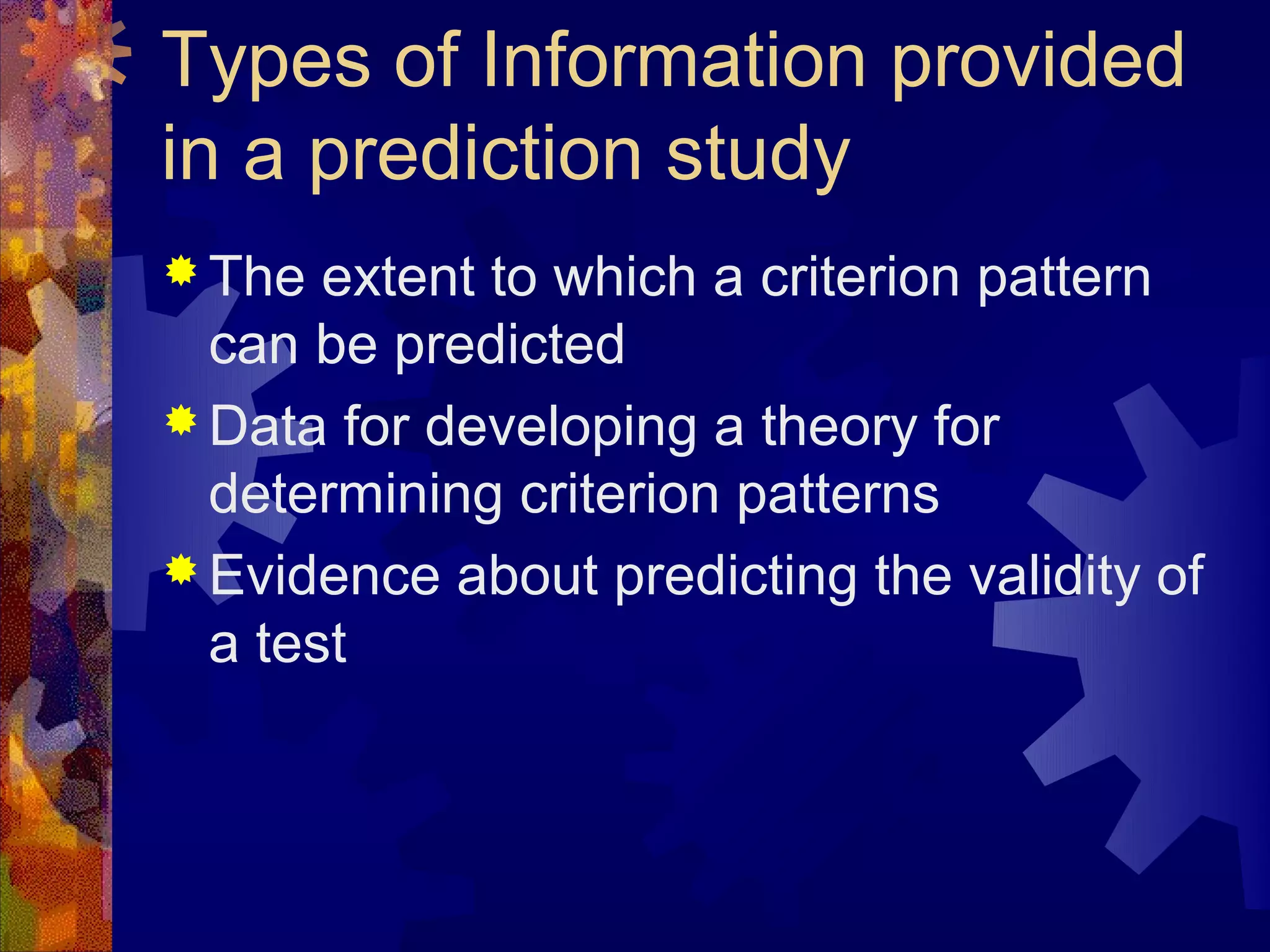 Types of Information provided in a prediction study

The extent to which a criterion pattern can be predicted

Data for developing a theory for determining criterion patterns

Evidence about predicting the validity of a test